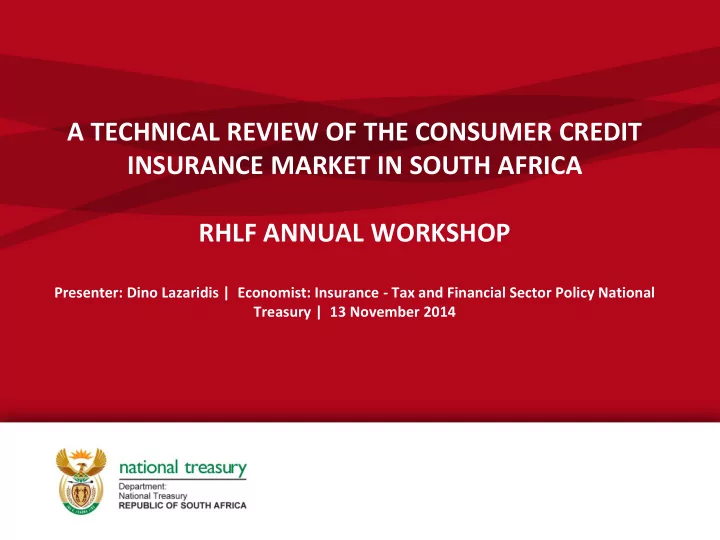 A TECHNICAL REVIEW OF THE CONSUMER CREDIT INSURANCE MARKET IN SOUTH AFRICA

RHLF ANNUAL WORKSHOP

Presenter: Dino Lazaridis | Economist: Insurance - Tax and Financial Sector Policy National Treasury | 13 November 2014

national treasury
Department:
National Treasury
REPUBLIC OF SOUTH AFRICA